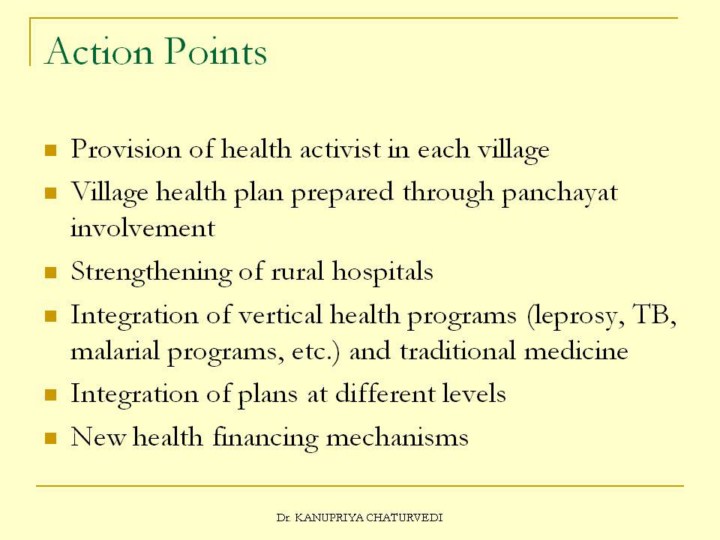 Action Points

- Provision of health activist in each village
- Village health plan prepared through panchayat involvement
- Strengthening of rural hospitals
- Integration of vertical health programs (leprosy, TB, malarial programs, etc.) and traditional medicine
- Integration of plans at different levels
- New health financing mechanisms

Dr. KANUPRIYA CHATURVEDI